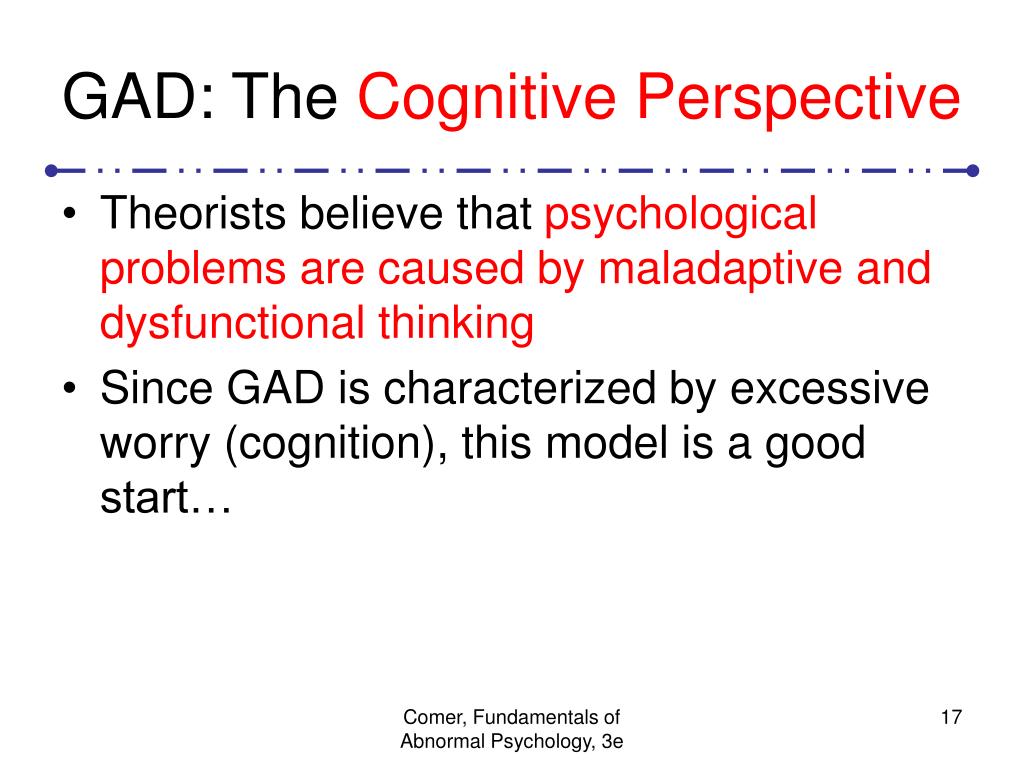 GAD: The Cognitive Perspective

• Theorists believe that psychological problems are caused by maladaptive and dysfunctional thinking
• Since GAD is characterized by excessive worry (cognition), this model is a good start…

Comer, Fundamentals of Abnormal Psychology, 3e

17